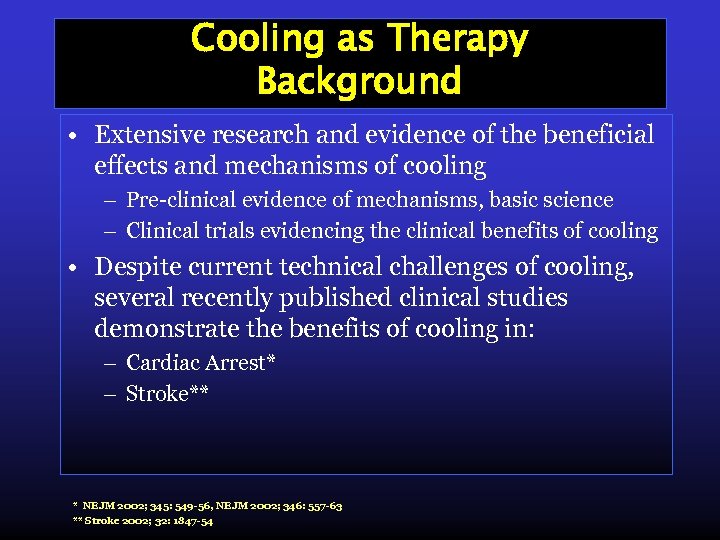 Cooling as Therapy
Background

• Extensive research and evidence of the beneficial effects and mechanisms of cooling
– Pre-clinical evidence of mechanisms, basic science
– Clinical trials evidencing the clinical benefits of cooling
• Despite current technical challenges of cooling, several recently published clinical studies demonstrate the benefits of cooling in:
– Cardiac Arrest*
– Stroke**

* NEJM 2002; 345: 549-56, NEJM 2002; 346: 557-63
** Stroke 2002; 32: 1847-54